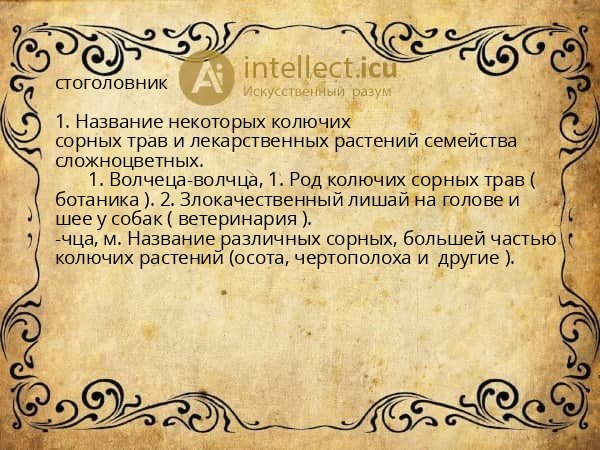 Ai intellect.icu
Искусственный разум

стоголовник

1. Название некоторых колючих сорных трав и лекарственных растений семейства сложноцветных.
1. Волчеца-волчца, 1. Род колючих сорных трав ( ботаника ). 2. Злокачественный лишай на голове и шее у собак ( ветеринария ).
-чца, м. Название различных сорных, большей частью колючих растений (осота, чертополоха и другие ).